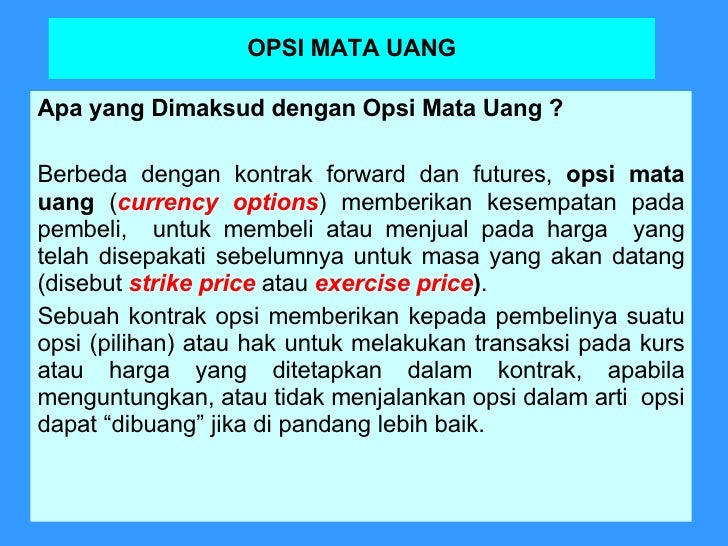 OPSI MATA UANG

Apa yang Dimaksud dengan Opsi Mata Uang ?

Berbeda dengan kontrak forward dan futures, opsi mata uang (currency options) memberikan kesempatan pada pembeli, untuk membeli atau menjual pada harga yang telah disepakati sebelumnya untuk masa yang akan datang (disebut strike price atau exercise price).

Sebuah kontrak opsi memberikan kepada pembelinya suatu opsi (pilihan) atau hak untuk melakukan transaksi pada kurs atau harga yang ditetapkan dalam kontrak, apabila menguntungkan, atau tidak menjalankan opsi dalam arti opsi dapat “dibuang” jika di pandang lebih baik.